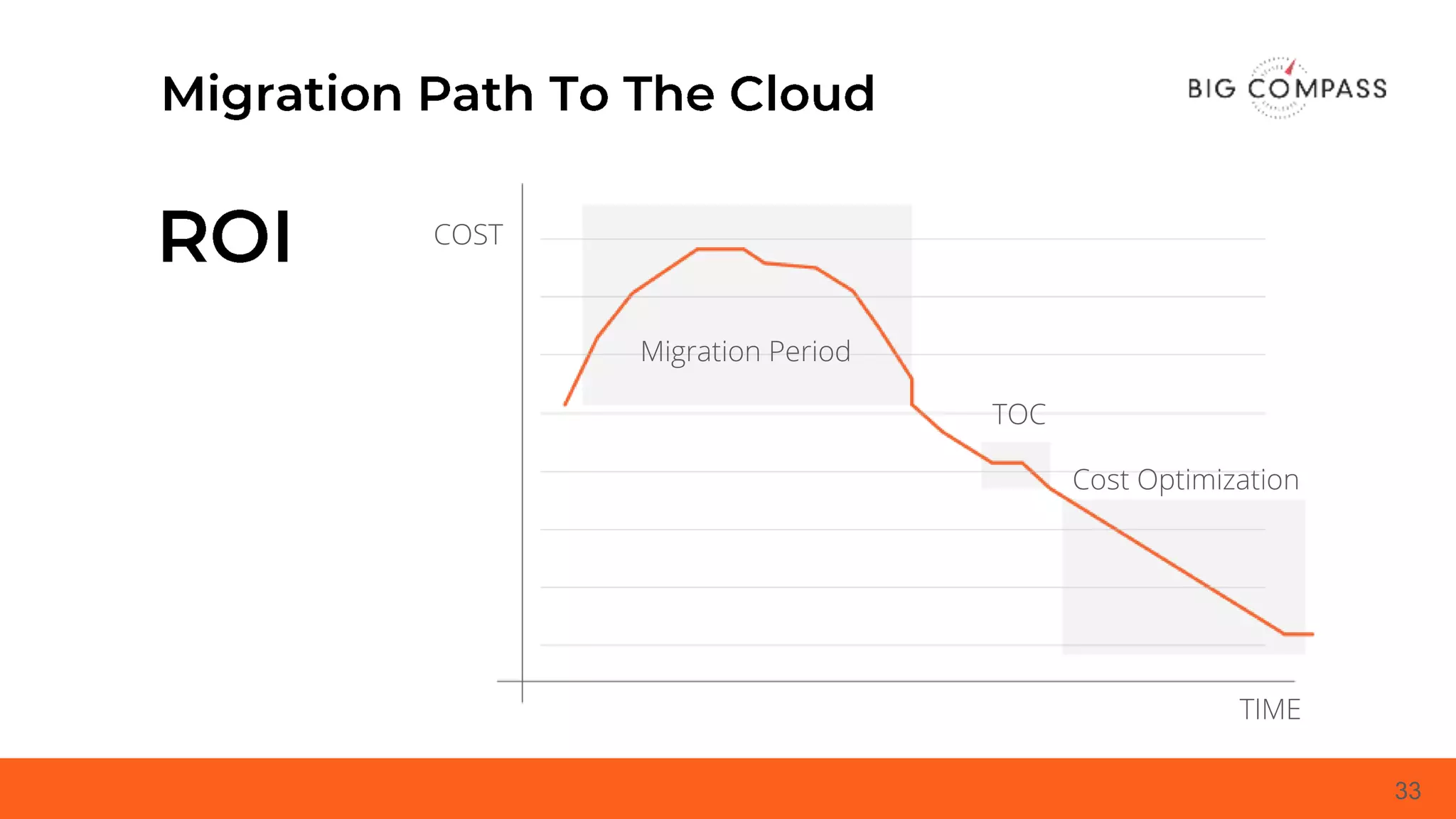 Migration Path To The Cloud

BIG COMPASS

ROI

COST

Migration Period

TOC

Cost Optimization

TIME

33